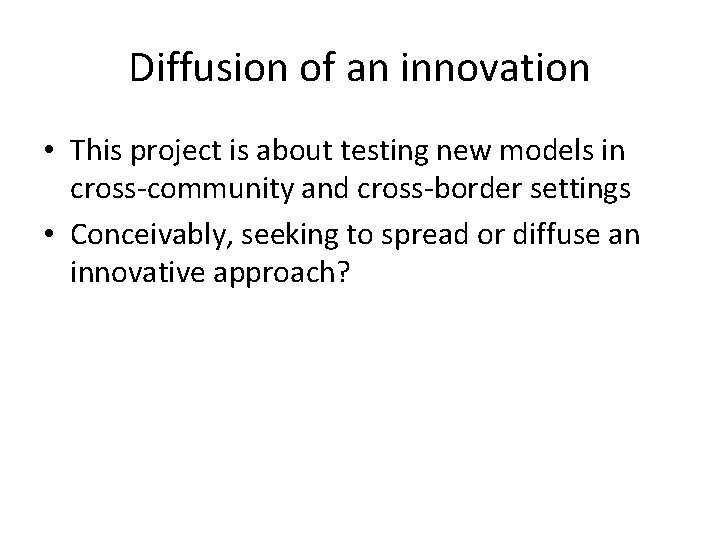 Diffusion of an innovation

• This project is about testing new models in cross-community and cross-border settings
• Conceivably, seeking to spread or diffuse an innovative approach?